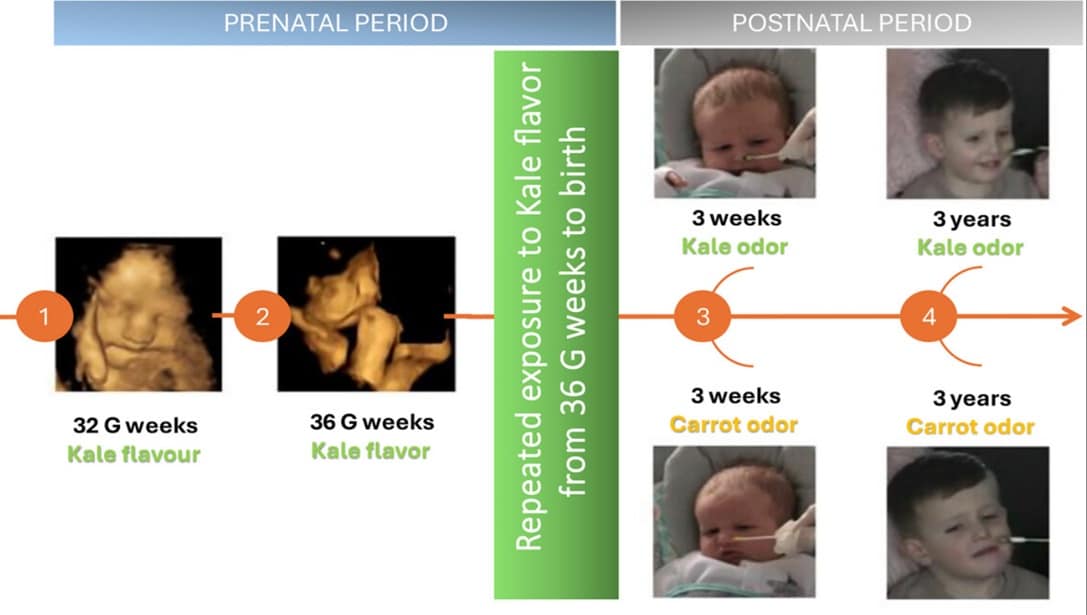 PRENATAL PERIOD

POSTNATAL PERIOD

1

32 G weeks
Kale flavour

2

36 G weeks
Kale flavor

Repeated exposure to Kale flavor from 36 G weeks to birth

3 weeks
Kale odor

3

3 weeks
Carrot odor

3 years
Kale odor

4

3 years
Carrot odor